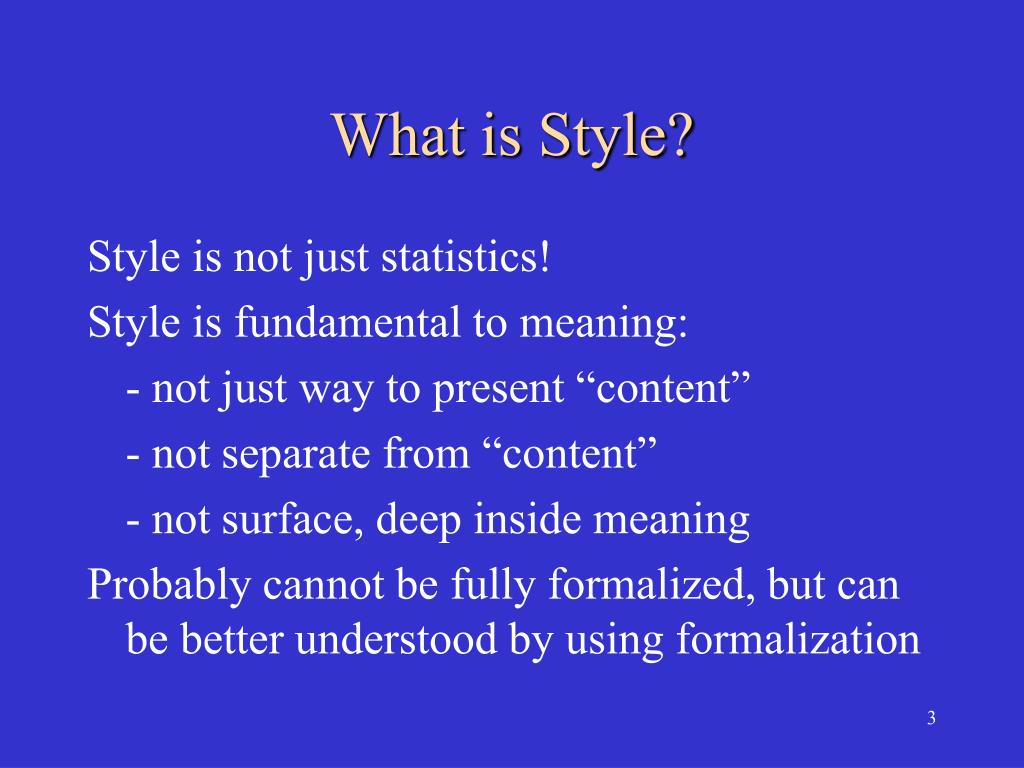 What is Style?

Style is not just statistics!

Style is fundamental to meaning:

- not just way to present “content”

- not separate from “content”

- not surface, deep inside meaning

Probably cannot be fully formalized, but can be better understood by using formalization

3